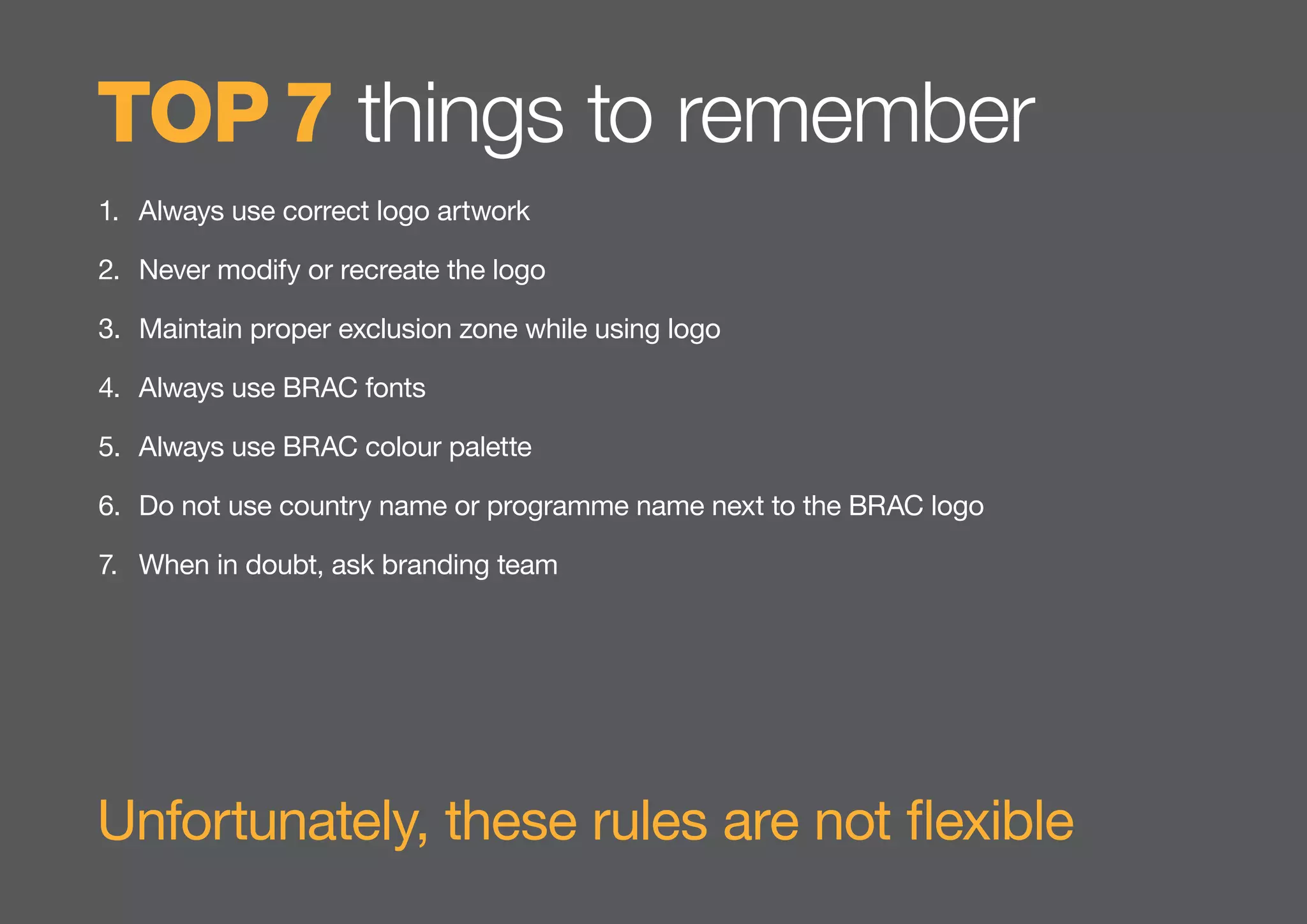 TOP 7 things to remember

1. Always use correct logo artwork

2. Never modify or recreate the logo

3. Maintain proper exclusion zone while using logo

4. Always use BRAC fonts

5. Always use BRAC colour palette

6. Do not use country name or programme name next to the BRAC logo

7. When in doubt, ask branding team

Unfortunately, these rules are not flexible